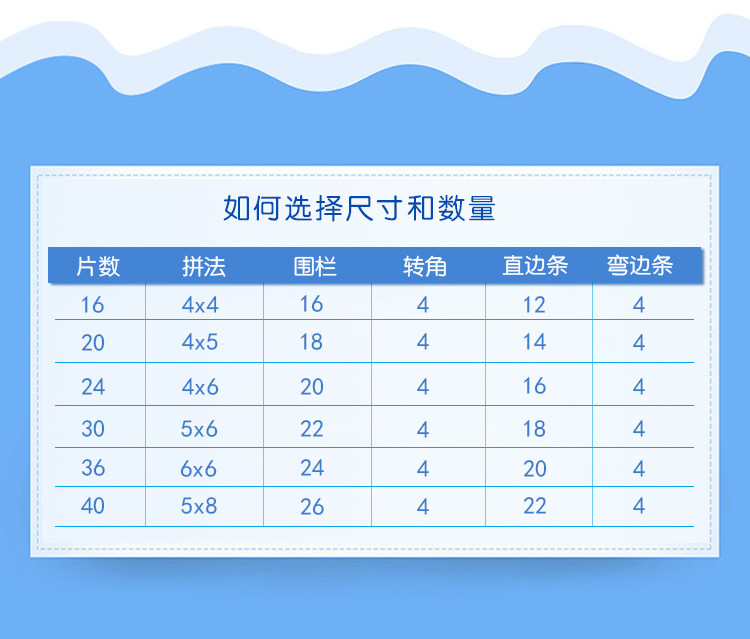 如何选择尺寸和数量

| 片数 | 拼法 | 围栏 | 转角 | 直边条 | 弯边条 |
|---|---|---|---|---|---|
| 16 | 4x4 | 16 | 4 | 12 | 4 |
| 20 | 4x5 | 18 | 4 | 14 | 4 |
| 24 | 4x6 | 20 | 4 | 16 | 4 |
| 30 | 5x6 | 22 | 4 | 18 | 4 |
| 36 | 6x6 | 24 | 4 | 20 | 4 |
| 40 | 5x8 | 26 | 4 | 22 | 4 |